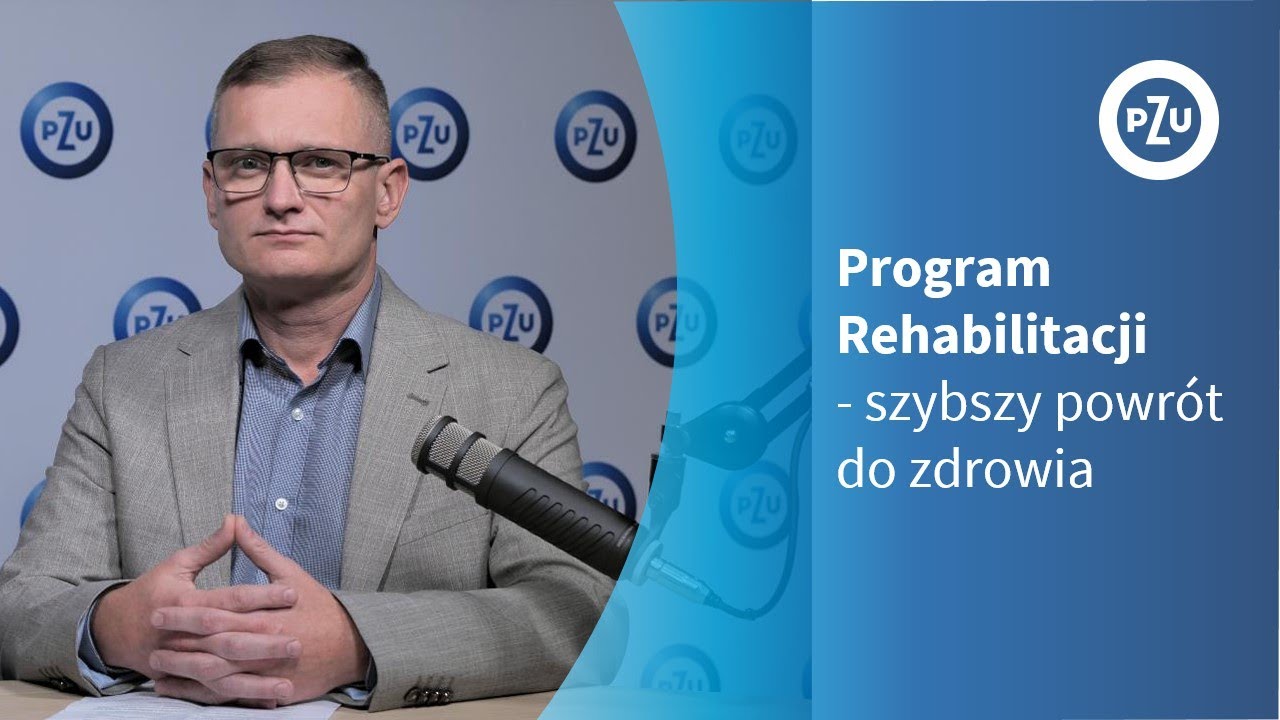 PZU

Program Rehabilitacji - szybszy powrót do zdrowia